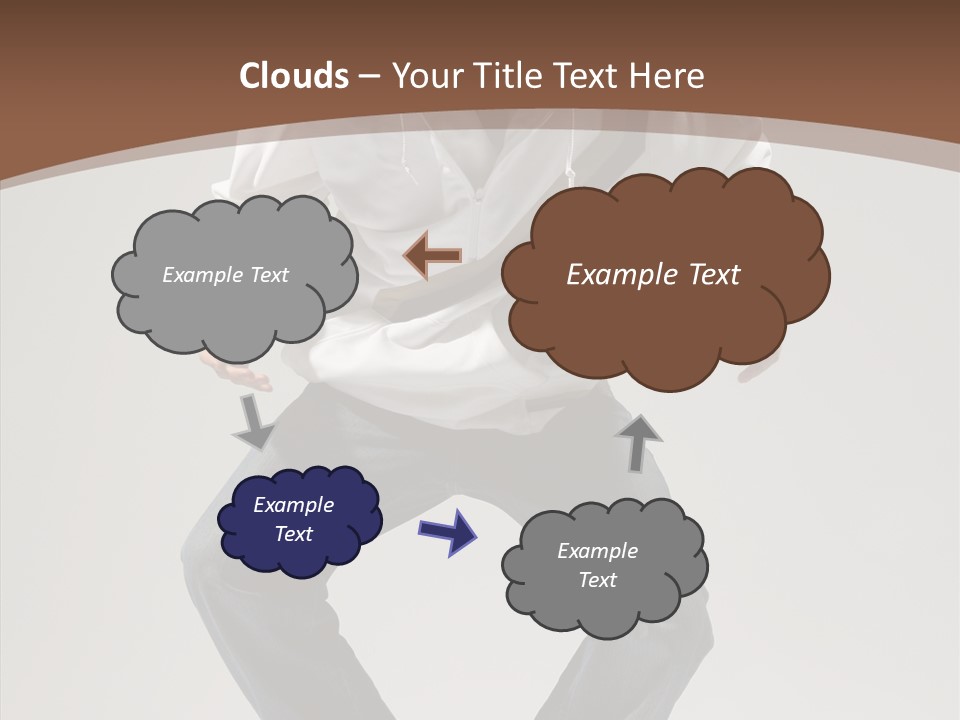 Clouds – Your Title Text Here

Example Text

Example Text

Example Text

Example Text